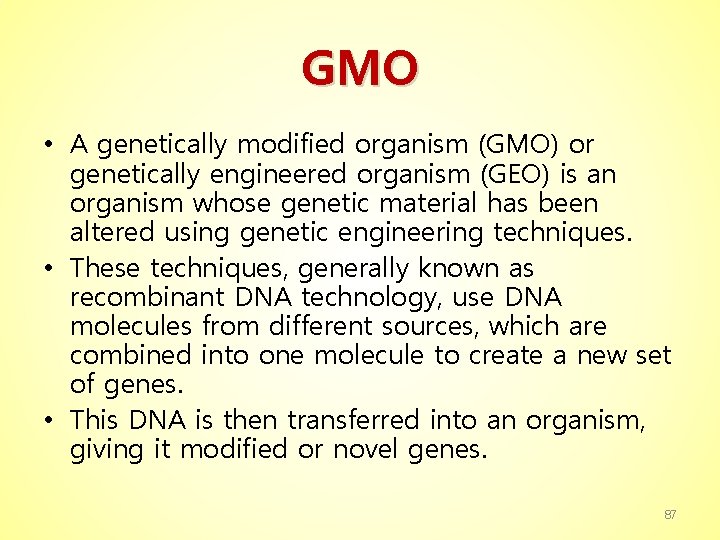 GMO

• A genetically modified organism (GMO) or genetically engineered organism (GEO) is an organism whose genetic material has been altered using genetic engineering techniques.
• These techniques, generally known as recombinant DNA technology, use DNA molecules from different sources, which are combined into one molecule to create a new set of genes.
• This DNA is then transferred into an organism, giving it modified or novel genes.

87